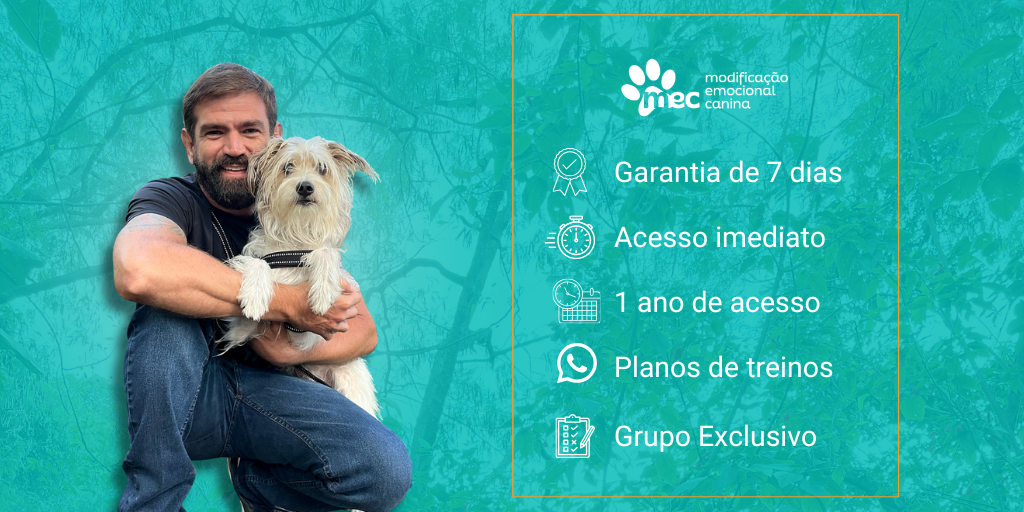 mec
modificação emocional canina

Garantia de 7 dias

Acesso imediato

1 ano de acesso

Planos de treinos

Grupo Exclusivo